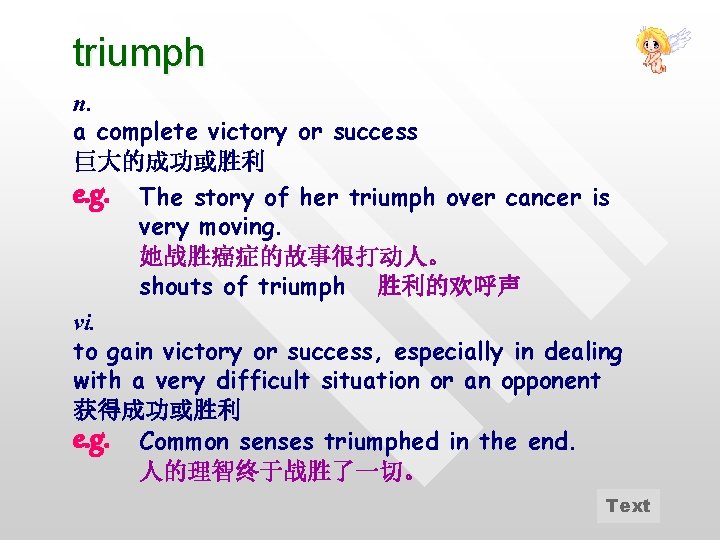 triumph

n.

a complete victory or success

巨大的成功或胜利

e.g. The story of her triumph over cancer is very moving.

她战胜癌症的故事很打动人。

shouts of triumph 胜利的欢呼声

vi.

to gain victory or success, especially in dealing with a very difficult situation or an opponent

获得成功或胜利

e.g. Common senses triumphed in the end.

人的理智终于战胜了一切。

Text